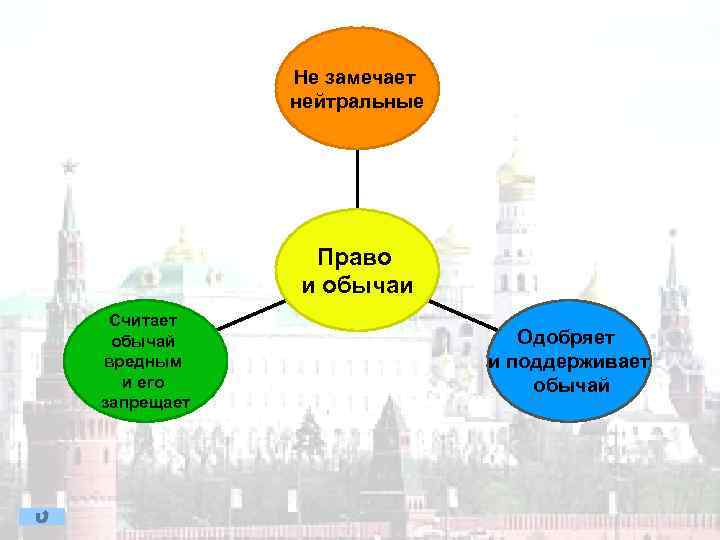 Не замечает нейтральные

Право и обычаи

Считает обычай вредным и его запрещает

Одобряет и поддерживает обычай